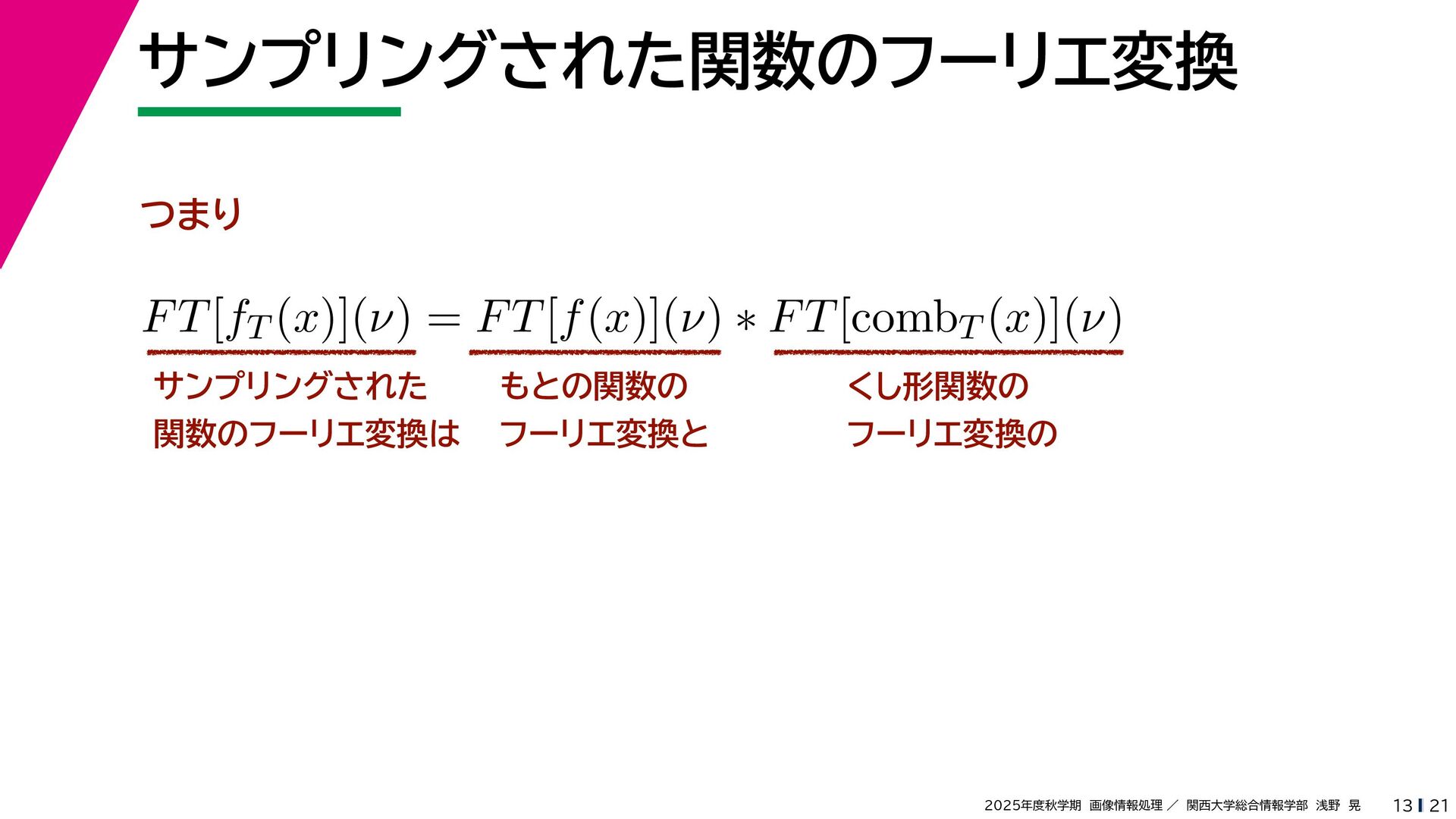 サンプリングされた関数のフーリエ変換

つまり

$FT[f_T(x)](\nu) = FT[f(x)](\nu) * FT[\mathrm{comb}_T(x)](\nu)$

サンプリングされた関数のフーリエ変換は

もとの関数のフーリエ変換と

くし形関数のフーリエ変換の

2025年度秋学期 画像情報処理 ／ 関西大学総合情報学部 浅野 晃

13 | 21